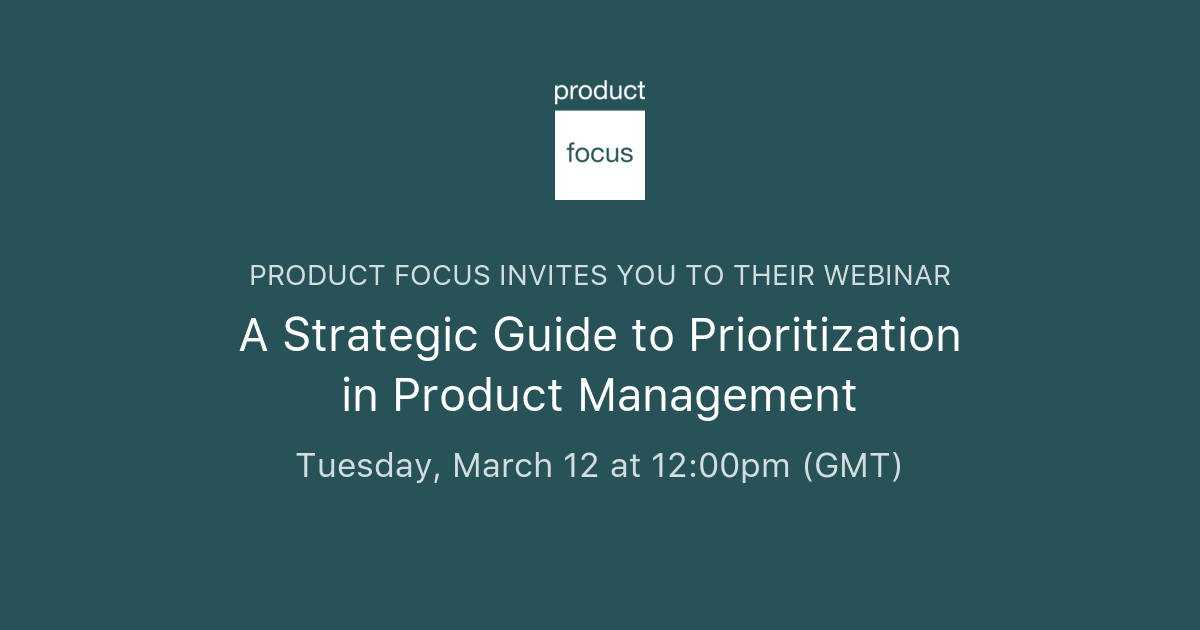 product
focus

PRODUCT FOCUS INVITES YOU TO THEIR WEBINAR

A Strategic Guide to Prioritization in Product Management

Tuesday, March 12 at 12:00pm (GMT)